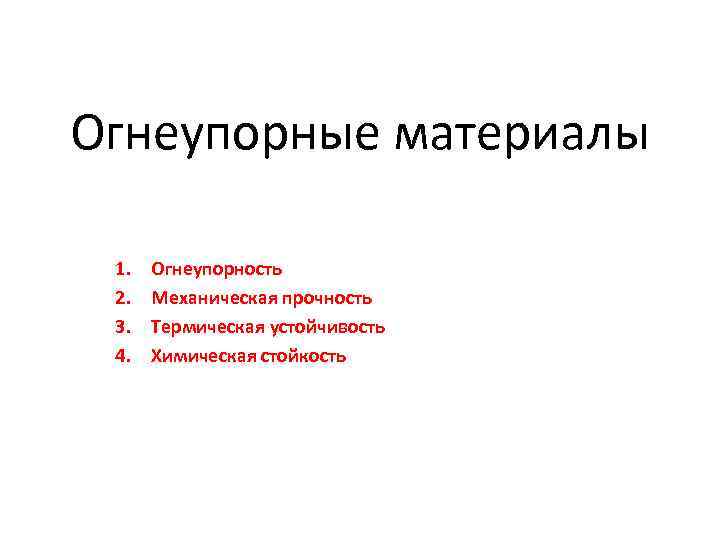 Огнеупорные материалы

1. Огнеупорность
2. Механическая прочность
3. Термическая устойчивость
4. Химическая стойкость